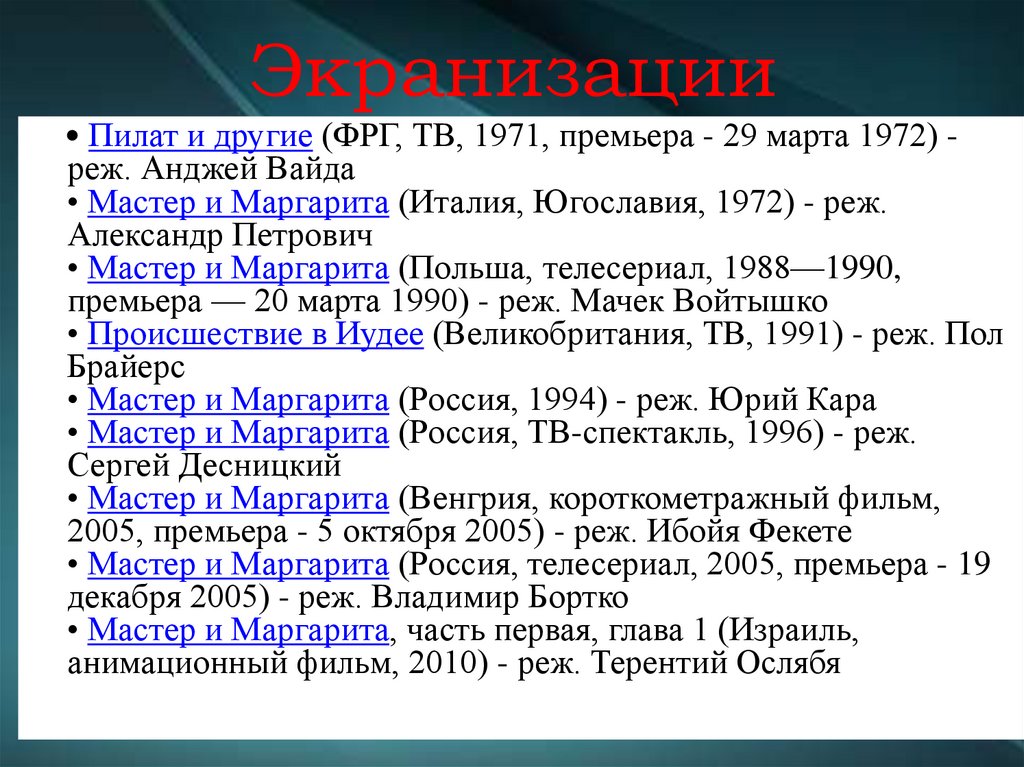 Экранизации

• Пилат и другие (ФРГ, ТВ, 1971, премьера - 29 марта 1972) - реж. Анджей Вайда
• Мастер и Маргарита (Италия, Югославия, 1972) - реж. Александр Петрович
• Мастер и Маргарита (Польша, телесериал, 1988—1990, премьера — 20 марта 1990) - реж. Мачек Войтышко
• Происшествие в Иудее (Великобритания, ТВ, 1991) - реж. Пол Брайерс
• Мастер и Маргарита (Россия, 1994) - реж. Юрий Кара
• Мастер и Маргарита (Россия, ТВ-спектакль, 1996) - реж. Сергей Десницкий
• Мастер и Маргарита (Венгрия, короткометражный фильм, 2005, премьера - 5 октября 2005) - реж. Ибойя Фекете
• Мастер и Маргарита (Россия, телесериал, 2005, премьера - 19 декабря 2005) - реж. Владимир Бортко
• Мастер и Маргарита, часть первая, глава 1 (Израиль, анимационный фильм, 2010) - реж. Терентий Ослябя